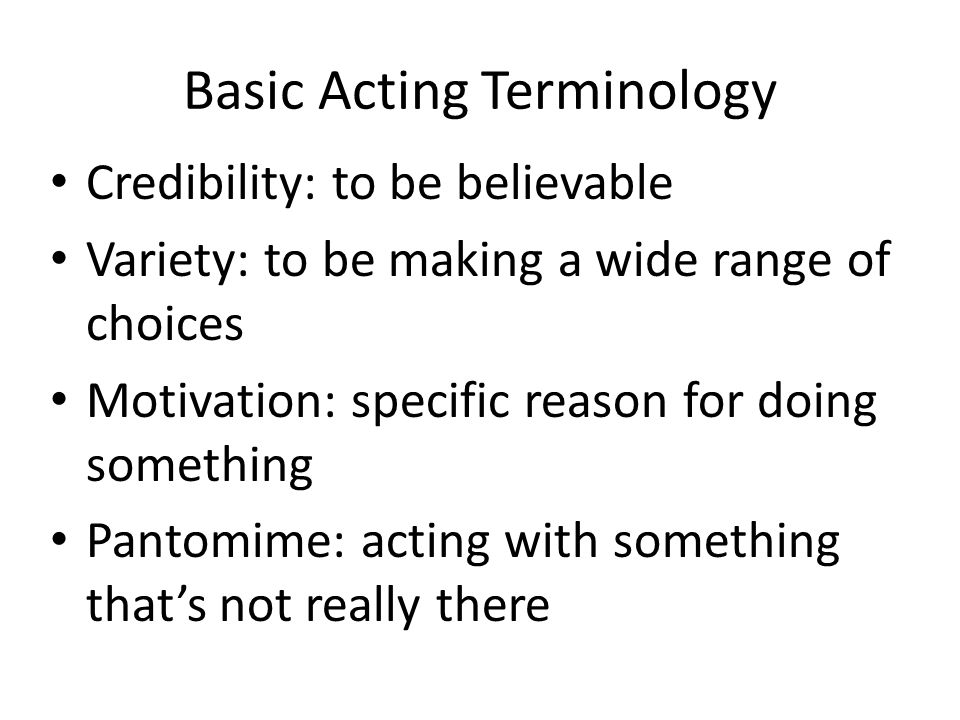 Basic Acting Terminology

• Credibility: to be believable
• Variety: to be making a wide range of choices
• Motivation: specific reason for doing something
• Pantomime: acting with something that's not really there